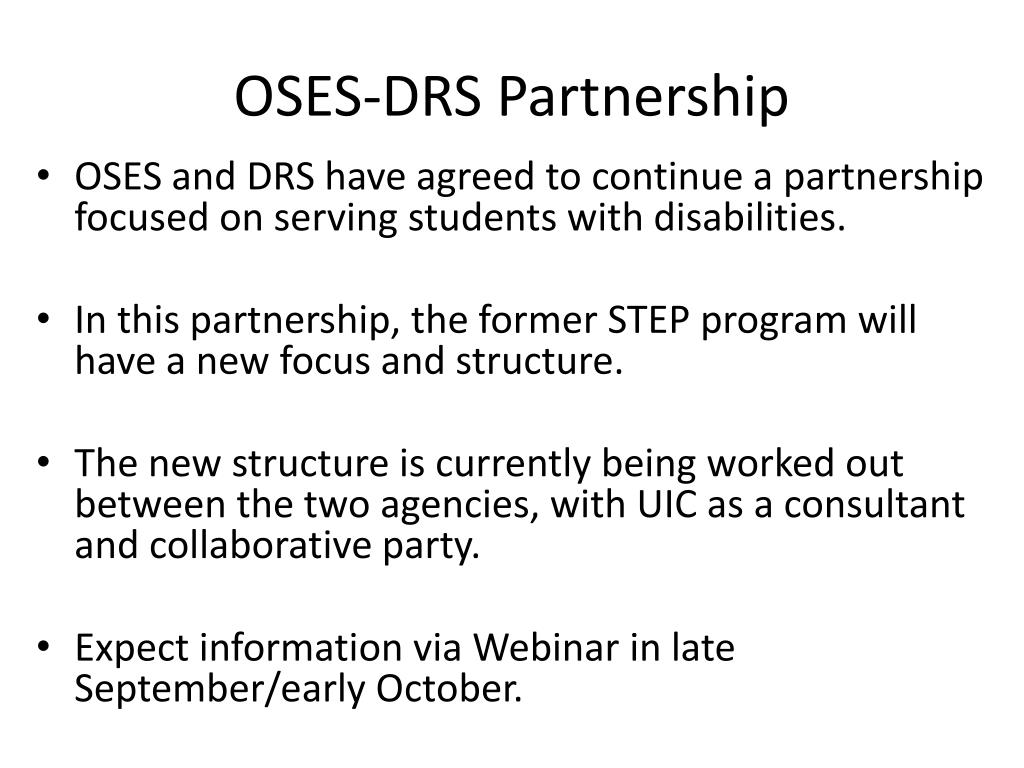 OSES-DRS Partnership

• OSES and DRS have agreed to continue a partnership focused on serving students with disabilities.

• In this partnership, the former STEP program will have a new focus and structure.

• The new structure is currently being worked out between the two agencies, with UIC as a consultant and collaborative party.

• Expect information via Webinar in late September/early October.